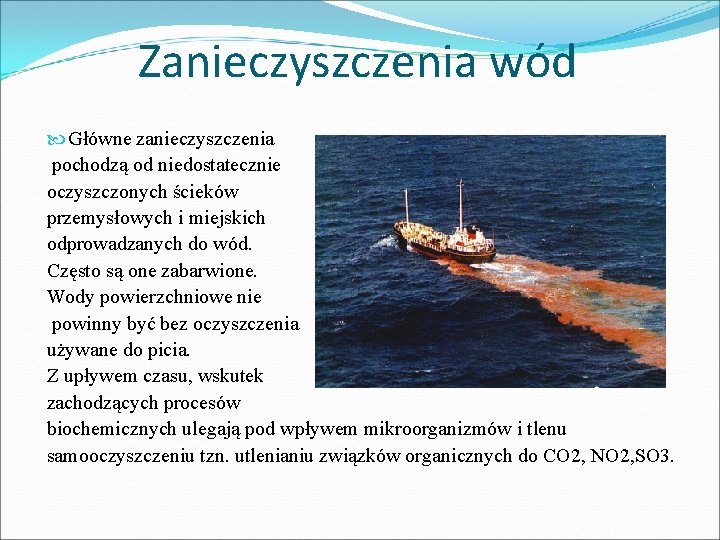 Zanieczyszczenia wód

Główne zanieczyszczenia pochodzą od niedostatecznie oczyszczonych ścieków przemysłowych i miejskich odprowadzanych do wód. Często są one zabarwione. Wody powierzchniowe nie powinny być bez oczyszczenia używane do picia. Z upływem czasu, wskutek zachodzących procesów biochemicznych ulegają pod wpływem mikroorganizmów i tlenu samooczyszczeniu tzn. utlenianiu związków organicznych do CO2, NO2,SO3.